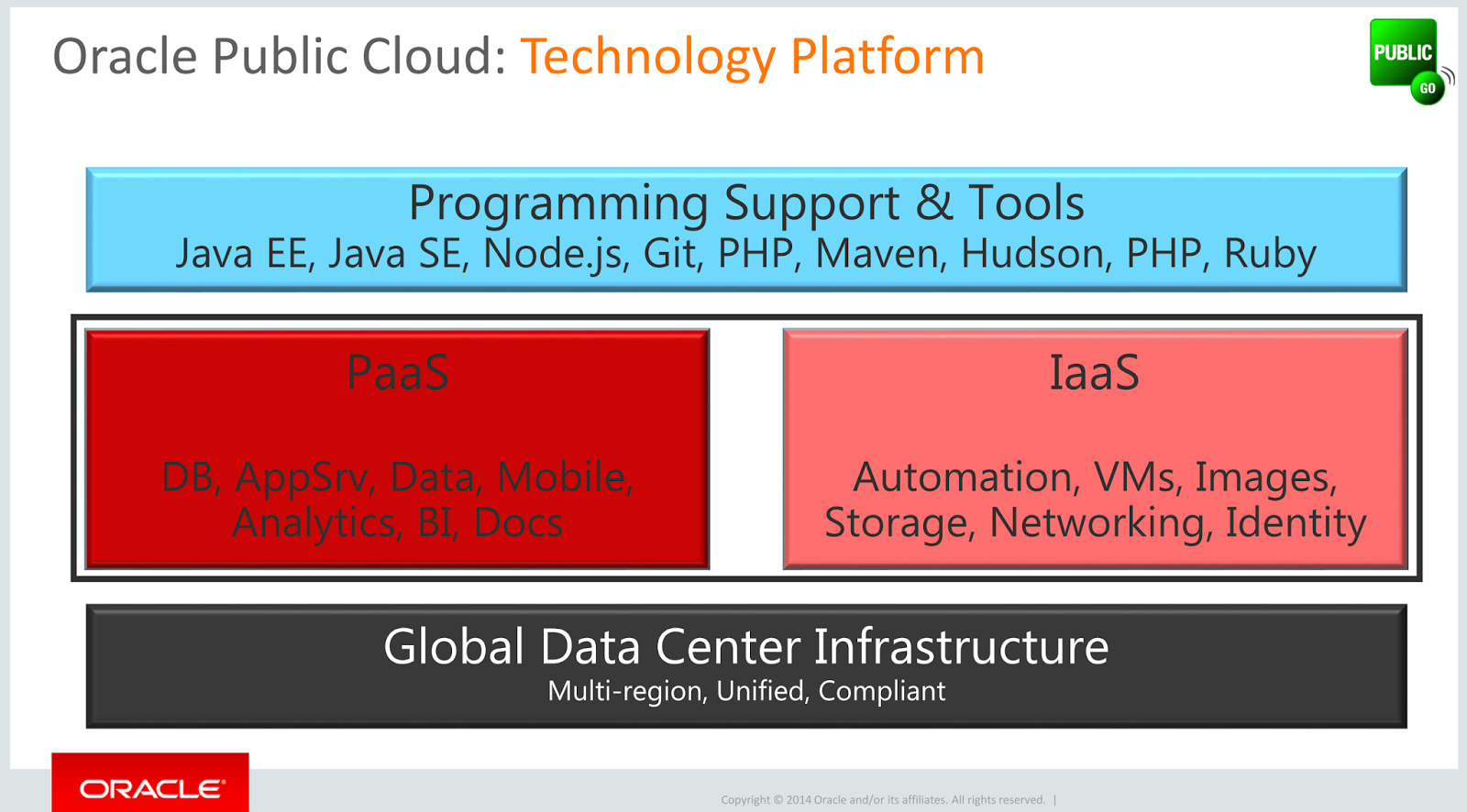 Oracle Public Cloud: Technology Platform

PUBLIC
GO

Programming Support & Tools
Java EE, Java SE, Node.js, Git, PHP, Maven, Hudson, PHP, Ruby

PaaS

DB, AppSrv, Data, Mobile, Analytics, BI, Docs

IaaS

Automation, VMs, Images, Storage, Networking, Identity

Global Data Center Infrastructure
Multi-region, Unified, Compliant

ORACLE

Copyright © 2014 Oracle and/or its affiliates. All rights reserved. |